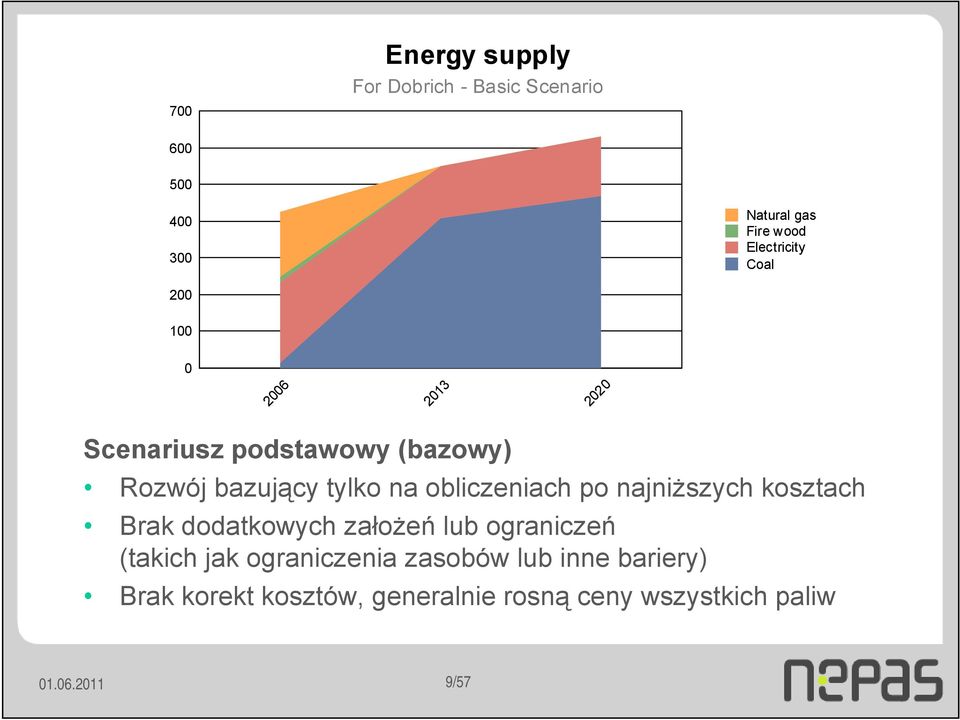 Energy supply
For Dobrich - Basic Scenario

700
600
500
400
300
200
100
0

2006
2013
2020

Natural gas
Fire wood
Electricity
Coal

Scenariusz podstawowy (bazowy)

• Rozwój bazujący tylko na obliczeniach po najniższych kosztach
• Brak dodatkowych założeń lub ograniczeń (takich jak ograniczenia zasobów lub inne bariery)
• Brak korekt kosztów, generalnie rosną ceny wszystkich paliw

01.06.2011
9/57
nepas